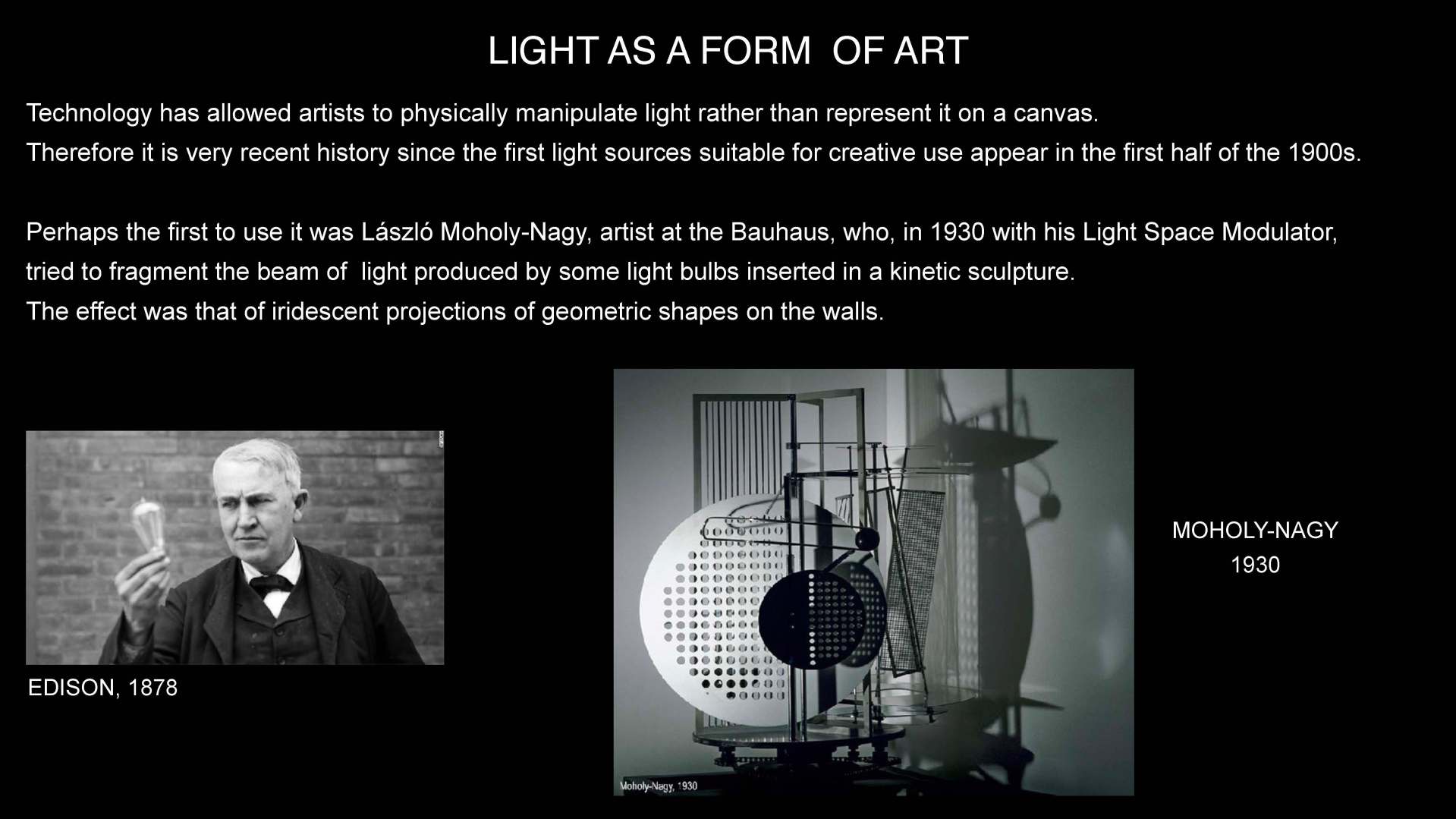 LIGHT AS A FORM  OF ART

Technology has allowed artists to physically manipulate light rather than represent it on a canvas.
Therefore it is very recent history since the first light sources suitable for creative use appear in the first half of the 1900s.

Perhaps the first to use it was László Moholy-Nagy, artist at the Bauhaus, who, in 1930 with his Light Space Modulator, tried to fragment the beam of  light produced by some light bulbs inserted in a kinetic sculpture.
The effect was that of iridescent projections of geometric shapes on the walls.

EDISON, 1878

Moholy-Nagy, 1930

MOHOLY-NAGY
1930